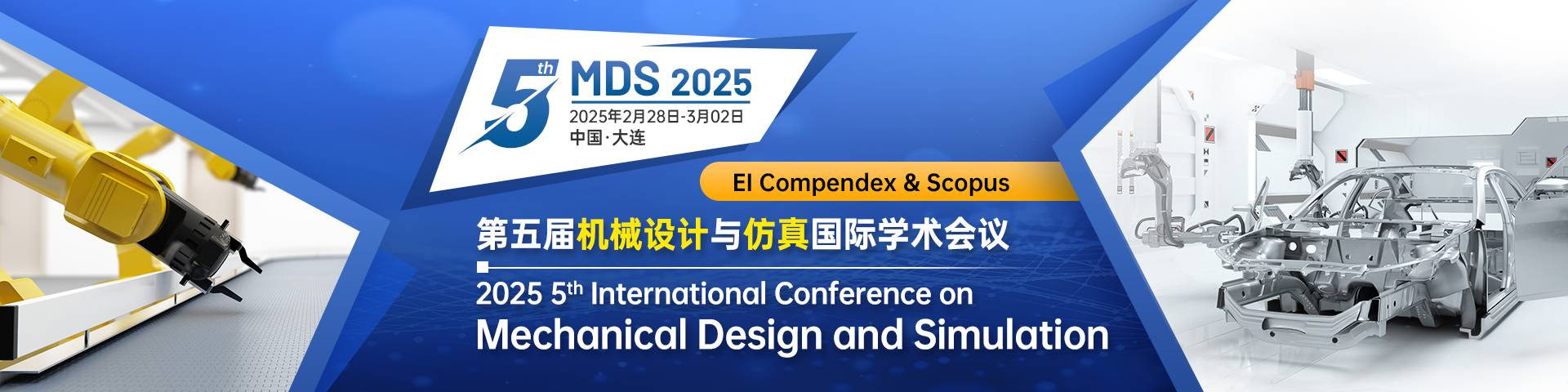 5th MDS 2025
2025年2月28日-3月02日
中国·大连

EI Compendex & Scopus

第五届机械设计与仿真国际学术会议

2025 5th International Conference on
Mechanical Design and Simulation